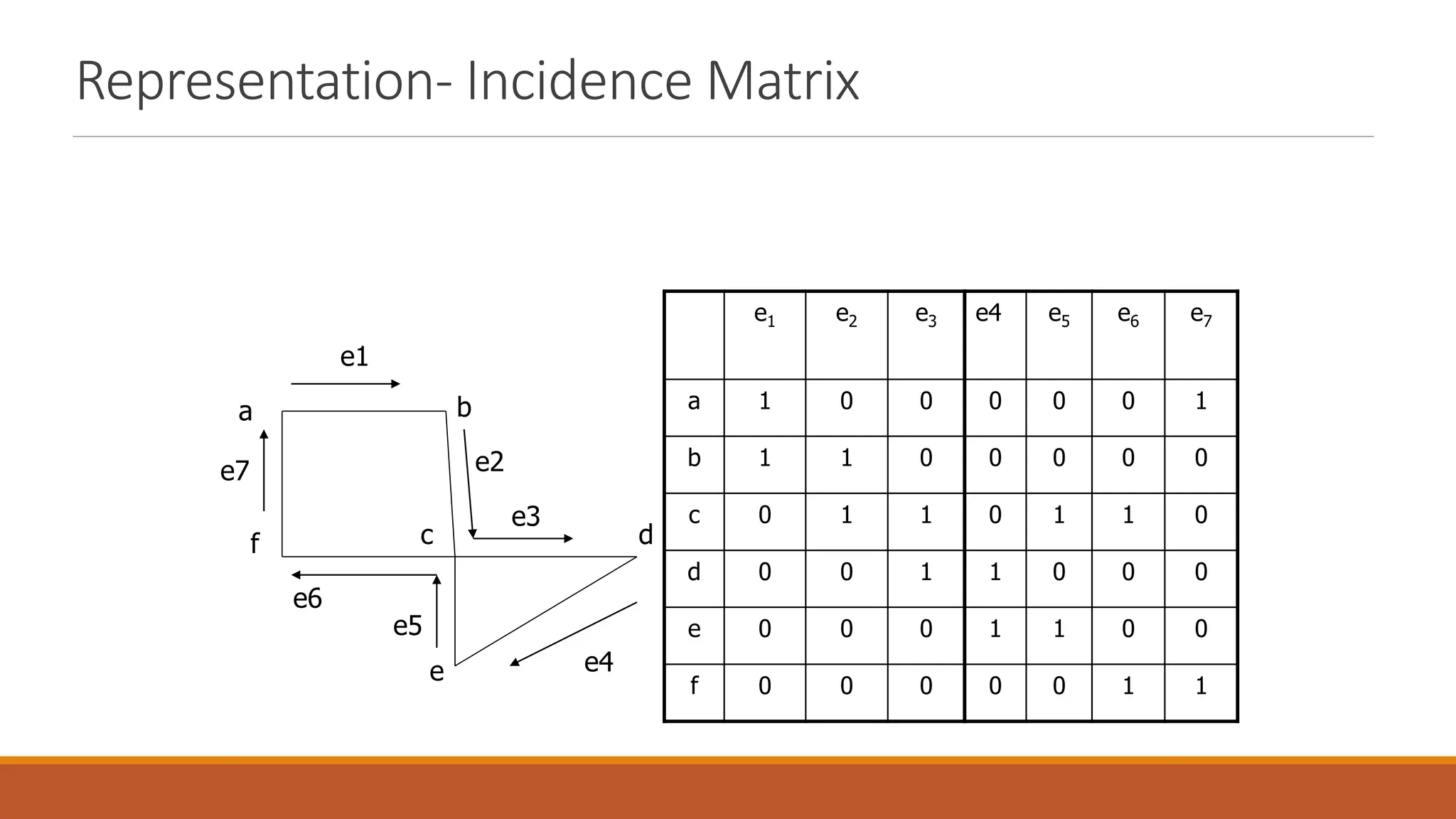 Representation- Incidence Matrix

e1

a

b

e7

e2

e3

f

c

d

e6

e5

e

e4

| | $e_1$ | $e_2$ | $e_3$ | e4 | $e_5$ | $e_6$ | $e_7$ |
|---|---|---|---|---|---|---|---|
| a | 1 | 0 | 0 | 0 | 0 | 0 | 1 |
| b | 1 | 1 | 0 | 0 | 0 | 0 | 0 |
| c | 0 | 1 | 1 | 0 | 1 | 1 | 0 |
| d | 0 | 0 | 1 | 1 | 0 | 0 | 0 |
| e | 0 | 0 | 0 | 1 | 1 | 0 | 0 |
| f | 0 | 0 | 0 | 0 | 0 | 1 | 1 |